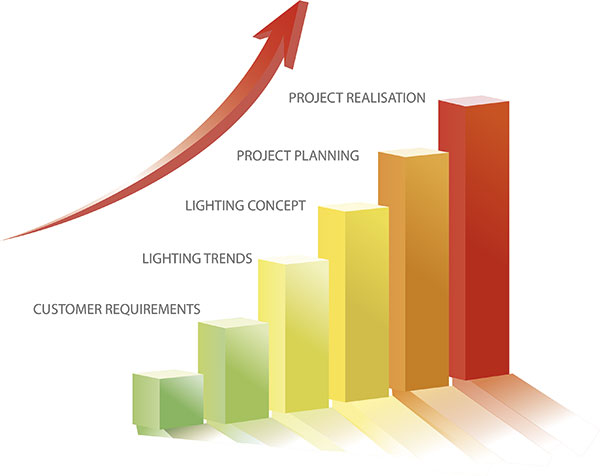 PROJECT REALISATION

PROJECT PLANNING

LIGHTING CONCEPT

LIGHTING TRENDS

CUSTOMER REQUIREMENTS